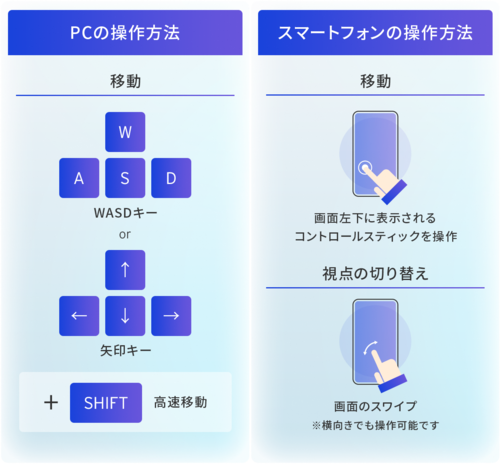 PCの操作方法

移動

W

A S D

WASDキー

or

↑

← ↓ →

矢印キー

+ SHIFT 高速移動

スマートフォンの操作方法

移動

画面左下に表示される
コントロールスティックを操作

視点の切り替え

画面のスワイプ
※横向きでも操作可能です